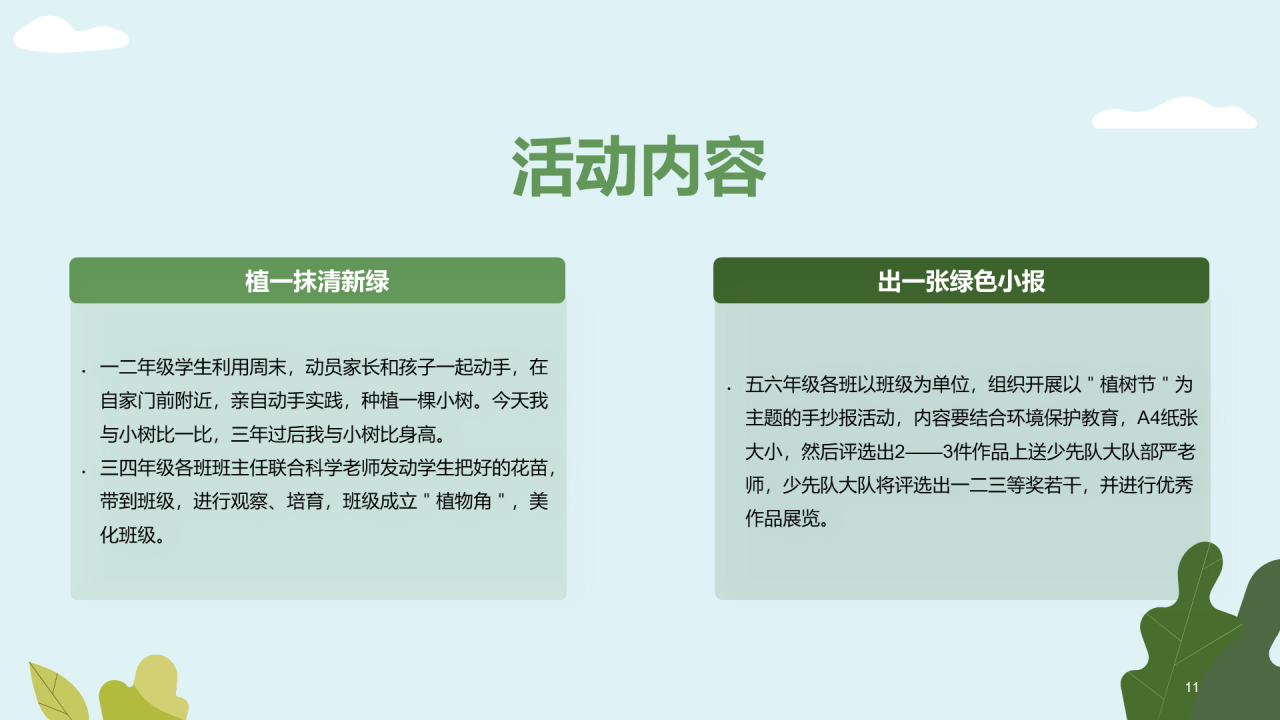 活动内容

植一抹清新绿

· 一二年级学生利用周末，动员家长和孩子一起动手，在自家门前附近，亲自动手实践，种植一棵小树。今天我与小树比一比，三年过后我与小树比身高。
· 三四年级各班班主任联合科学老师发动学生把好的花苗，带到班级，进行观察、培育，班级成立＂植物角＂，美化班级。

出一张绿色小报

· 五六年级各班以班级为单位，组织开展以＂植树节＂为主题的手抄报活动，内容要结合环境保护教育，A4纸张大小，然后评选出2——3件作品上送少先队大队部严老师，少先队大队将评选出一二三等奖若干，并进行优秀作品展览。

11